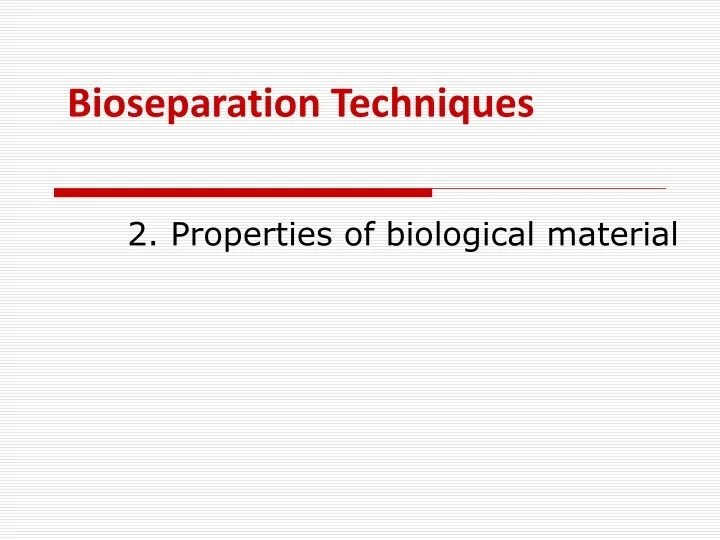 Bioseparation Techniques

2. Properties of biological material